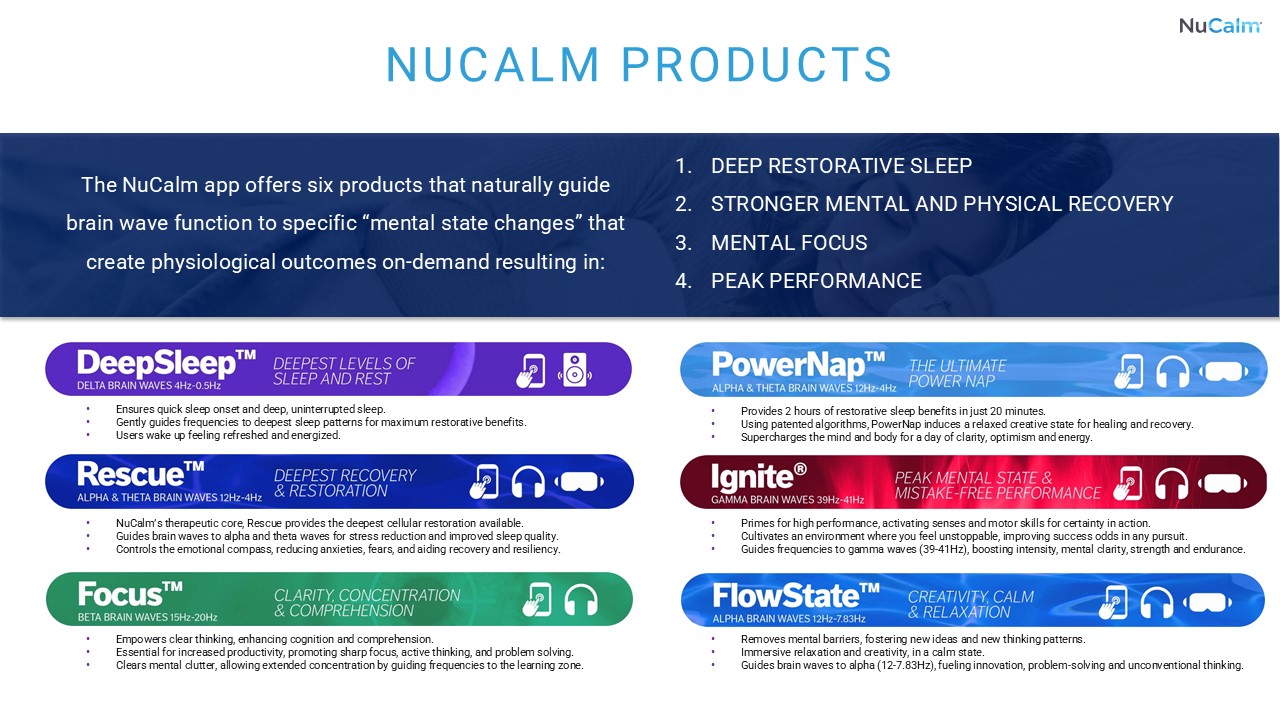 NuCalm

NUCALM PRODUCTS

The NuCalm app offers six products that naturally guide brain wave function to specific "mental state changes" that create physiological outcomes on-demand resulting in:

1. DEEP RESTORATIVE SLEEP
2. STRONGER MENTAL AND PHYSICAL RECOVERY
3. MENTAL FOCUS
4. PEAK PERFORMANCE

DeepSleep™
DELTA BRAIN WAVES 4Hz-0.5Hz
DEEPEST LEVELS OF SLEEP AND REST

• Ensures quick sleep onset and deep, uninterrupted sleep.
• Gently guides frequencies to deepest sleep patterns for maximum restorative benefits.
• Users wake up feeling refreshed and energized.

Rescue™
ALPHA & THETA BRAIN WAVES 12Hz-4Hz
DEEPEST RECOVERY & RESTORATION

• NuCalm's therapeutic core, Rescue provides the deepest cellular restoration available.
• Guides brain waves to alpha and theta waves for stress reduction and improved sleep quality.
• Controls the emotional compass, reducing anxieties, fears, and aiding recovery and resiliency.

Focus™
BETA BRAIN WAVES 15Hz-20Hz
CLARITY, CONCENTRATION & COMPREHENSION

• Empowers clear thinking, enhancing cognition and comprehension.
• Essential for increased productivity, promoting sharp focus, active thinking, and problem solving.
• Clears mental clutter, allowing extended concentration by guiding frequencies to the learning zone.

PowerNap™
ALPHA & THETA BRAIN WAVES 12Hz-4Hz
THE ULTIMATE POWER NAP

• Provides 2 hours of restorative sleep benefits in just 20 minutes.
• Using patented algorithms, PowerNap induces a relaxed creative state for healing and recovery.
• Supercharges the mind and body for a day of clarity, optimism and energy.

Ignite®
GAMMA BRAIN WAVES 39Hz-41Hz
PEAK MENTAL STATE & MISTAKE-FREE PERFORMANCE

• Primes for high performance, activating senses and motor skills for certainty in action.
• Cultivates an environment where you feel unstoppable, improving success odds in any pursuit.
• Guides frequencies to gamma waves (39-41Hz), boosting intensity, mental clarity, strength and endurance.

FlowState™
ALPHA BRAIN WAVES 12Hz-7.83Hz
CREATIVITY, CALM & RELAXATION

• Removes mental barriers, fostering new ideas and new thinking patterns.
• Immersive relaxation and creativity, in a calm state.
• Guides brain waves to alpha (12-7.83Hz), fueling innovation, problem-solving and unconventional thinking.